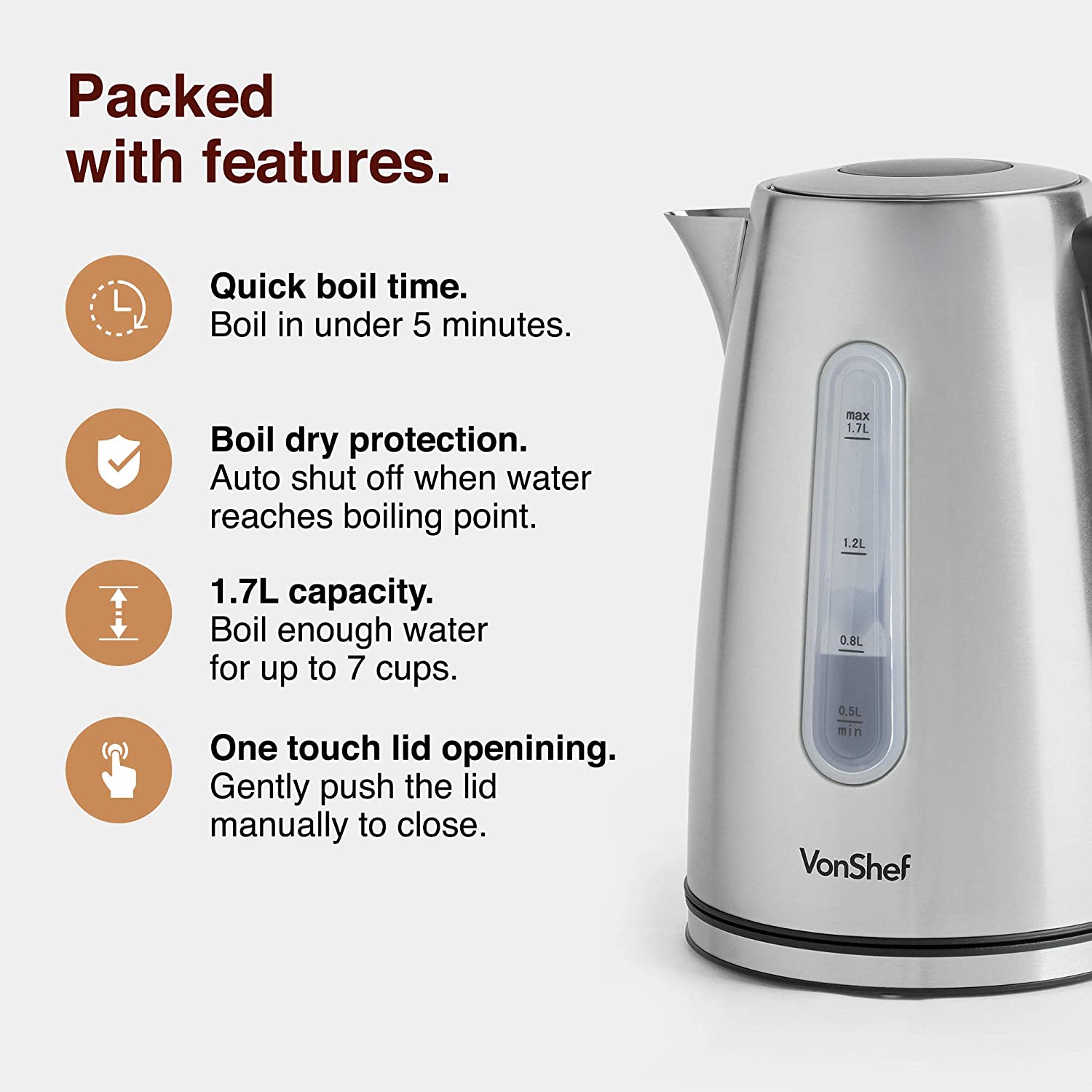 Packed
with features.

Quick boil time.
Boil in under 5 minutes.

Boil dry protection.
Auto shut off when water reaches boiling point.

1.7L capacity.
Boil enough water for up to 7 cups.

One touch lid openining.
Gently push the lid manually to close.

max
1.7L

1.2L

0.8L

0.5L
min

VonShef